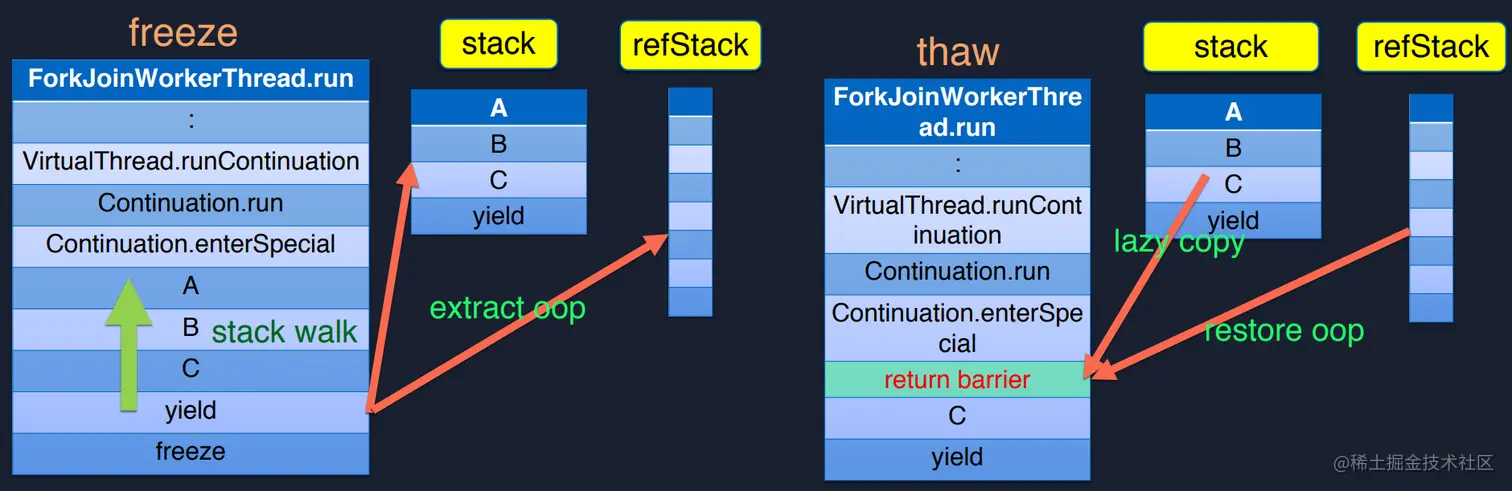 freeze

ForkJoinWorkerThread.run
:
VirtualThread.runContinuation
Continuation.run
Continuation.enterSpecial
A
B
C
yield
freeze

stack walk

stack

A
B
C
yield

refStack

extract oop

thaw

ForkJoinWorkerThread.run
:
VirtualThread.runContinuation
Continuation.run
Continuation.enterSpecial
return barrier
C
yield

stack

A
B
C
yield

refStack

lazy copy

restore oop

@稀土掘金技术社区